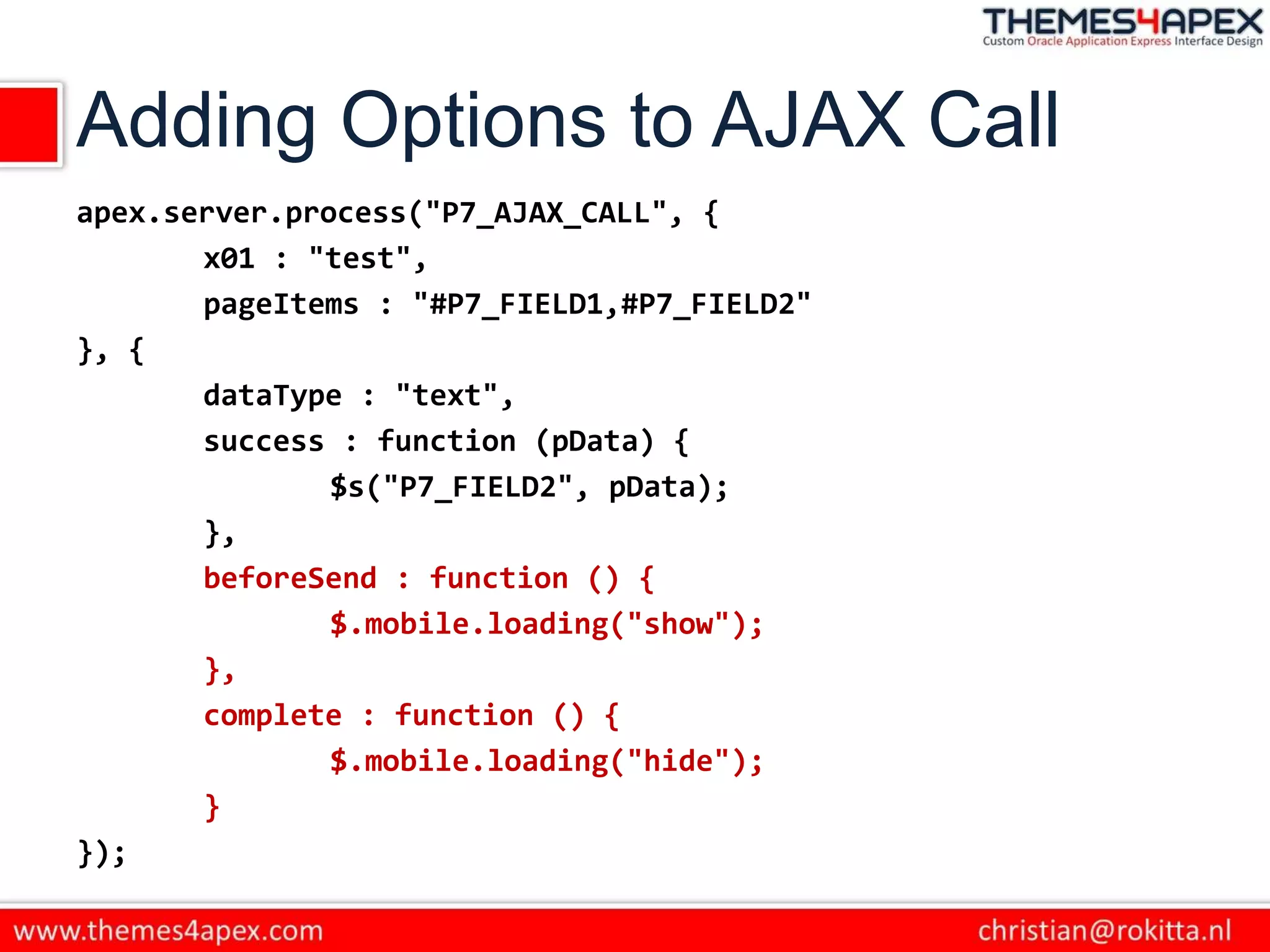 THEMES4APEX
Custom Oracle Application Express Interface Design

Adding Options to AJAX Call

apex.server.process("P7_AJAX_CALL", {
        x01 : "test",
        pageItems : "#P7_FIELD1,#P7_FIELD2"
}, {
        dataType : "text",
        success : function (pData) {
                $s("P7_FIELD2", pData);
        },
        beforeSend : function () {
                $.mobile.loading("show");
        },
        complete : function () {
                $.mobile.loading("hide");
        }
});

www.themes4apex.com
christian@rokitta.nl